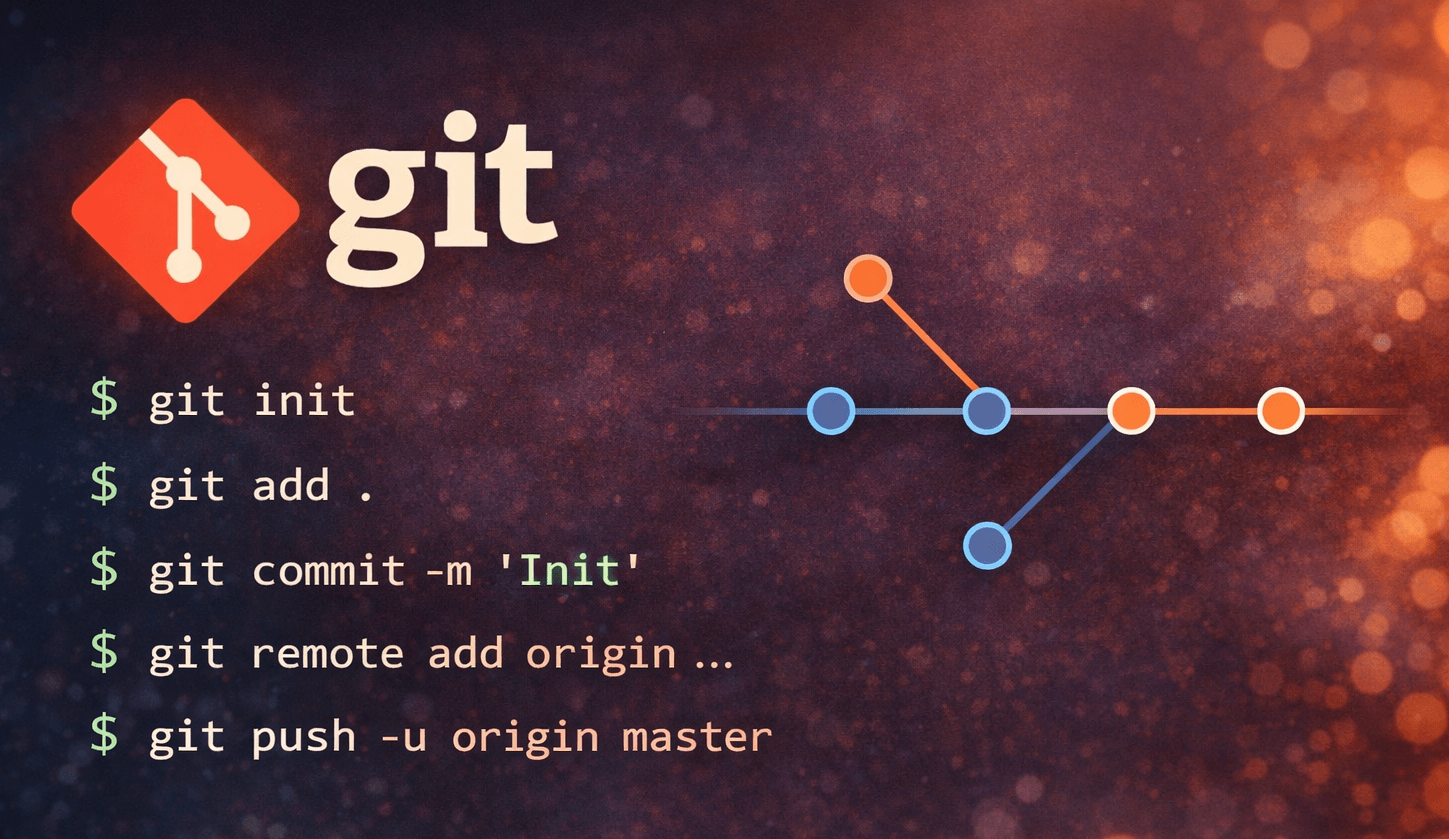 git

$ git init

$ git add .

$ git commit -m 'Init'

$ git remote add origin …

$ git push -u origin master